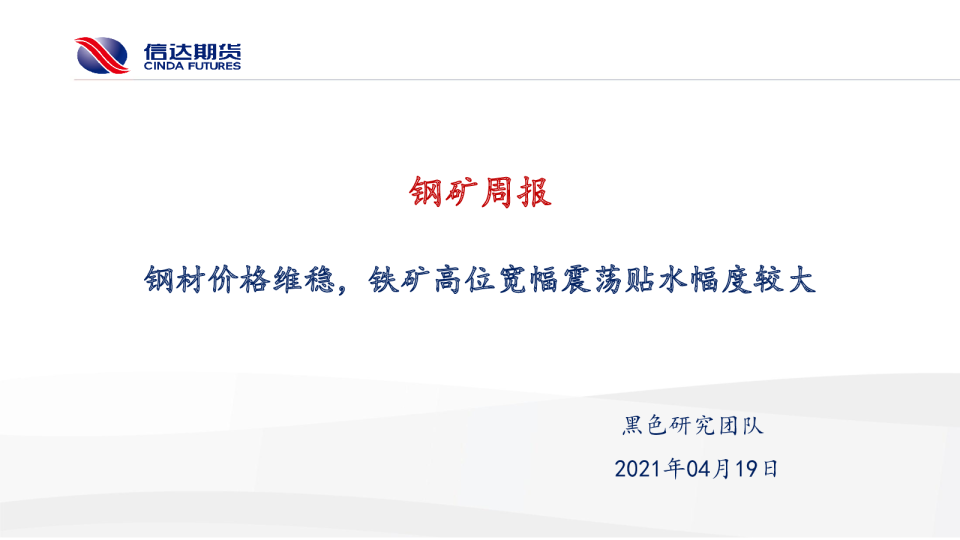 信达期货
CINDA FUTURES

钢矿周报

钢材价格维稳，铁矿高位宽幅震荡贴水幅度较大

黑色研究团队

2021年04月19日